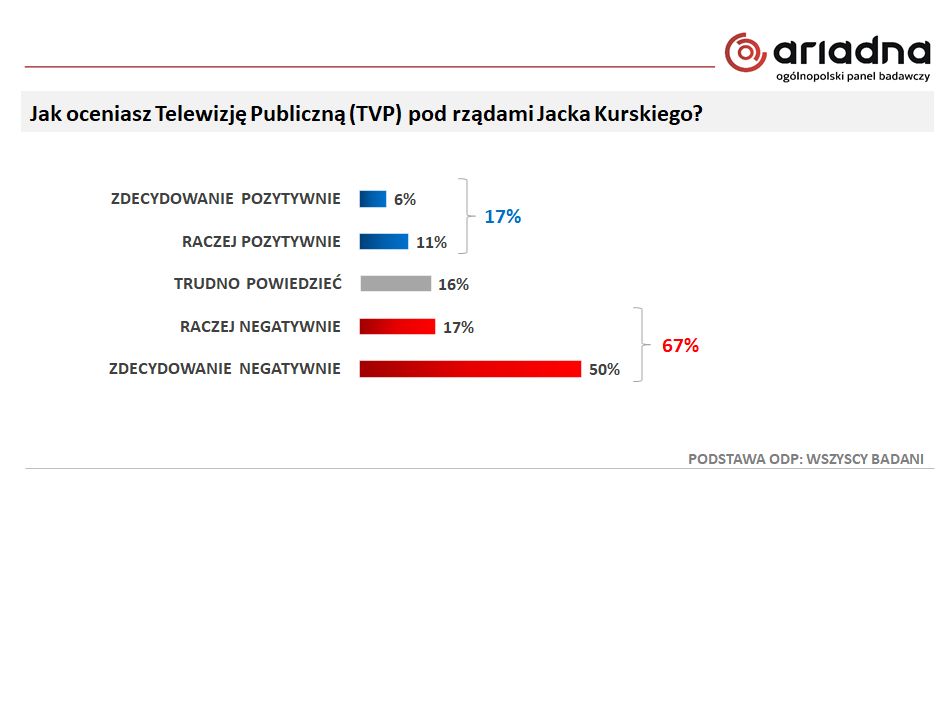 ariadna
ogólnopolski panel badawczy

Jak oceniasz Telewizję Publiczną (TVP) pod rządami Jacka Kurskiego?

ZDECYDOWANIE POZYTYWNIE 6%
RACZEJ POZYTYWNIE 11%
17%
TRUDNO POWIEDZIEĆ 16%
RACZEJ NEGATYWNIE 17%
ZDECYDOWANIE NEGATYWNIE 50%
67%

PODSTAWA ODP: WSZYSCY BADANI